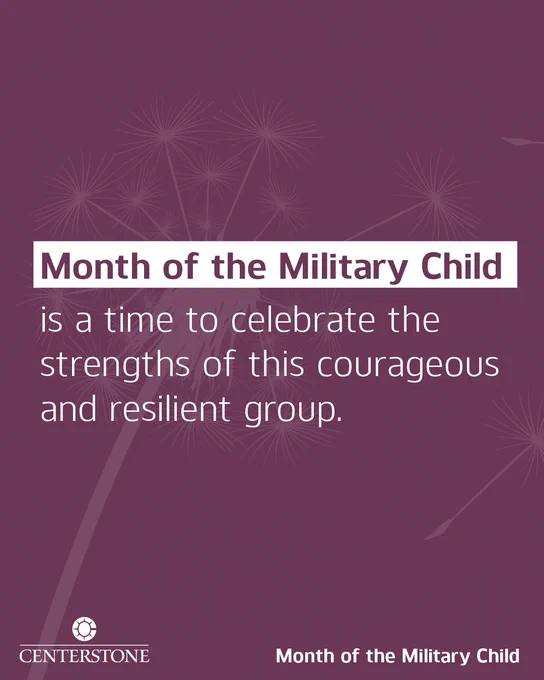 Month of the Military Child
is a time to celebrate the strengths of this courageous and resilient group.

CENTERSTONE

Month of the Military Child